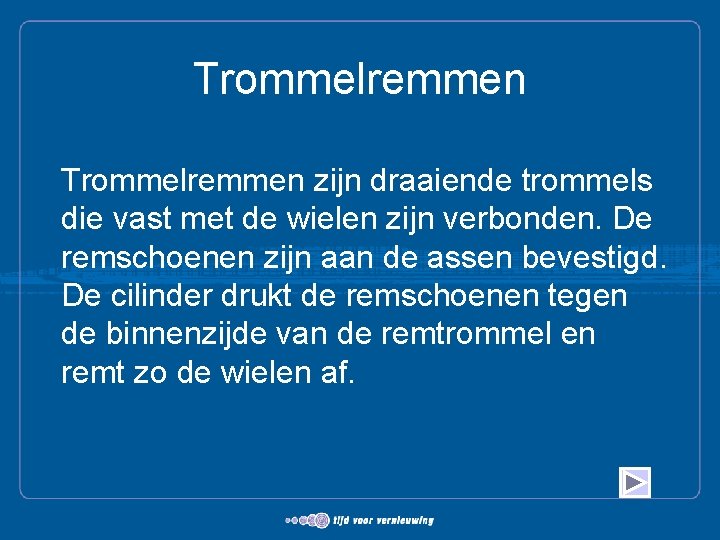 Trommelremmen

Trommelremmen zijn draaiende trommels die vast met de wielen zijn verbonden. De remschoenen zijn aan de assen bevestigd. De cilinder drukt de remschoenen tegen de binnenzijde van de remtrommel en remt zo de wielen af.

tijd voor vernieuwing